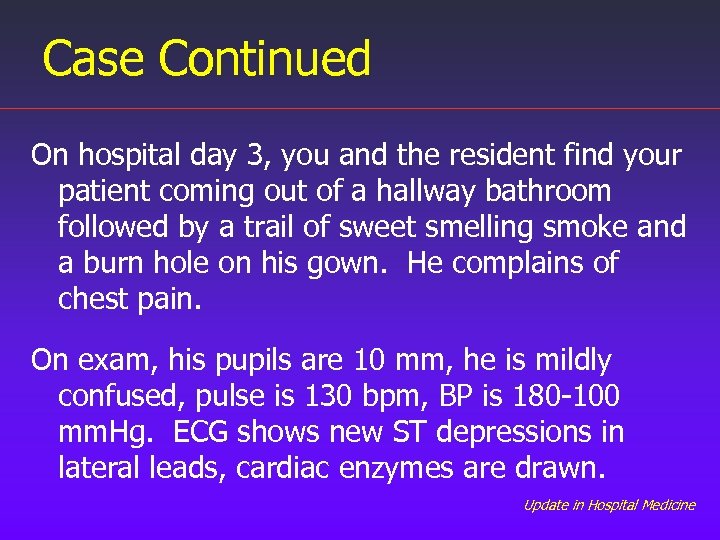 Case Continued

On hospital day 3, you and the resident find your patient coming out of a hallway bathroom followed by a trail of sweet smelling smoke and a burn hole on his gown.  He complains of chest pain.

On exam, his pupils are 10 mm, he is mildly confused, pulse is 130 bpm, BP is 180-100 mmHg.  ECG shows new ST depressions in lateral leads, cardiac enzymes are drawn.

Update in Hospital Medicine